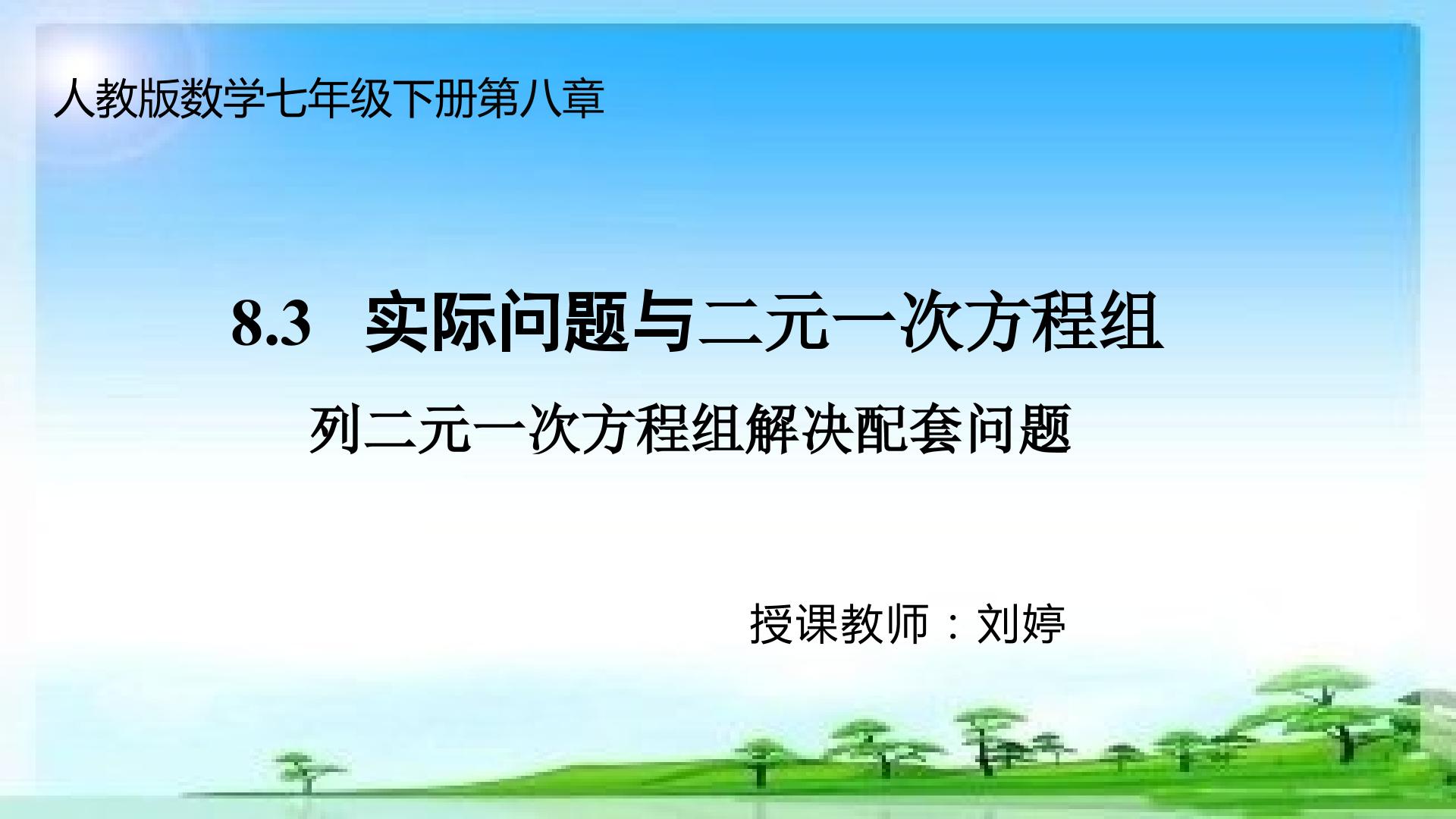 人教版数学七年级下册第八章

8.3 实际问题与二元一次方程组

列二元一次方程组解决配套问题

授课教师：刘婷